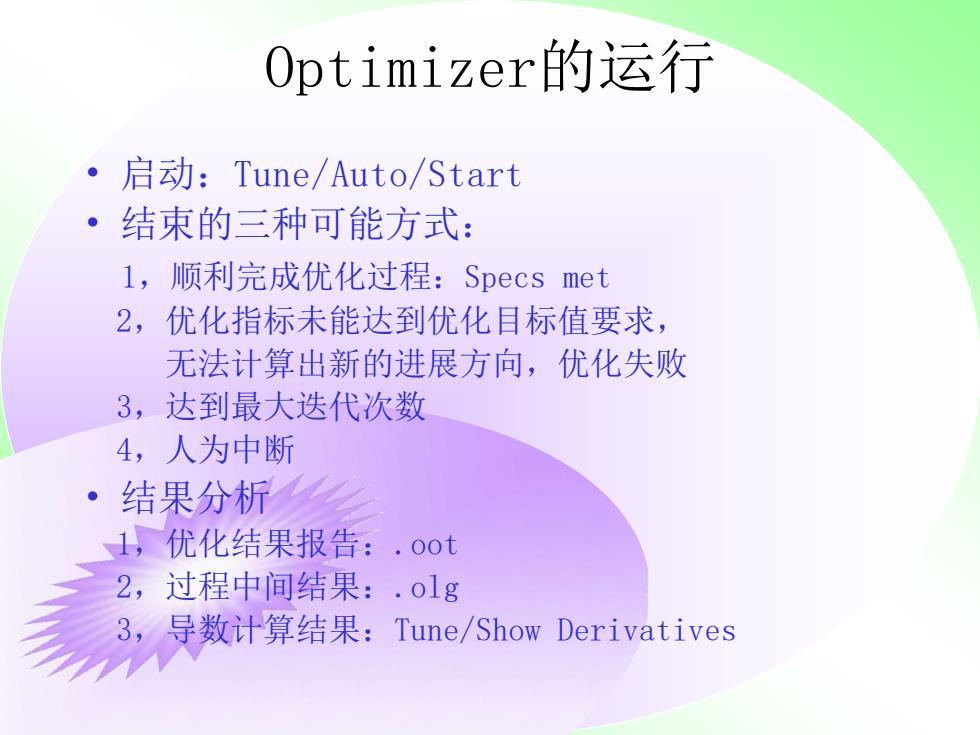 Optimizer的运行

• 启动：Tune/Auto/Start
• 结束的三种可能方式：
1，顺利完成优化过程：Specs met
2，优化指标未能达到优化目标值要求，无法计算出新的进展方向，优化失败
3，达到最大迭代次数
4，人为中断
• 结果分析
1，优化结果报告：.oot
2，过程中间结果：.olg
3，导数计算结果：Tune/Show Derivatives